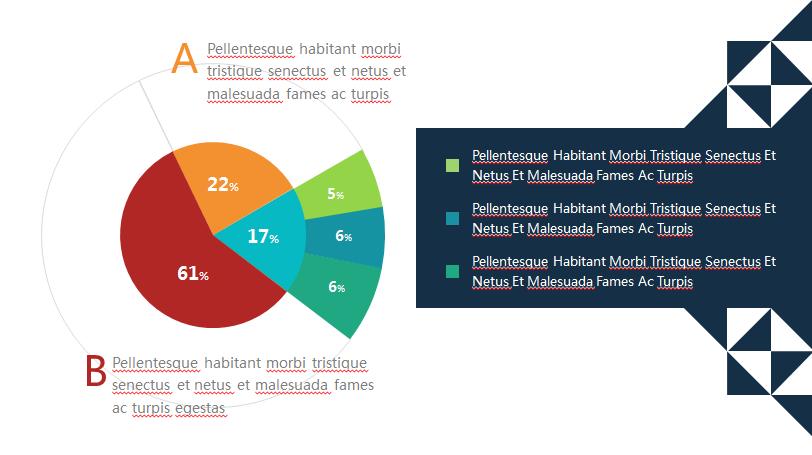 A Pellentesque habitant morbi tristique senectus et netus et malesuada fames ac turpis

22%

5%

17%

6%

61%

6%

B Pellentesque habitant morbi tristique senectus et netus et malesuada fames ac turpis egestas

Pellentesque Habitant Morbi Tristique Senectus Et Netus Et Malesuada Fames Ac Turpis

Pellentesque Habitant Morbi Tristique Senectus Et Netus Et Malesuada Fames Ac Turpis

Pellentesque Habitant Morbi Tristique Senectus Et Netus Et Malesuada Fames Ac Turpis